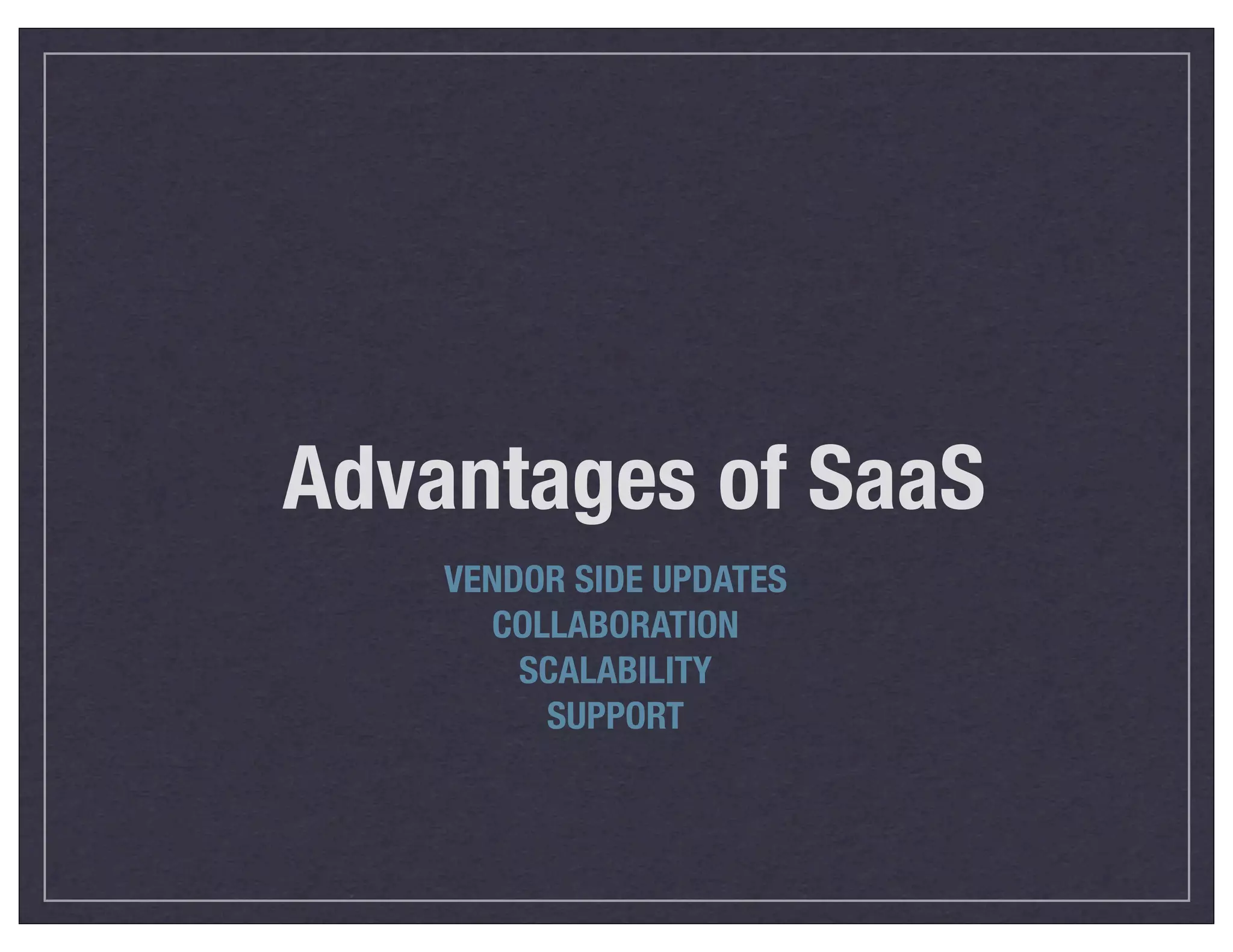 Advantages of SaaS

VENDOR SIDE UPDATES
COLLABORATION
SCALABILITY
SUPPORT